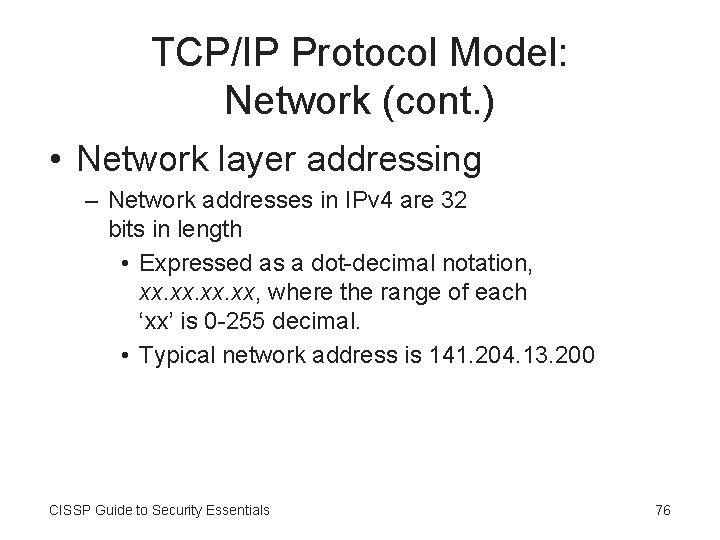 TCP/IP Protocol Model: Network (cont.)

• Network layer addressing
– Network addresses in IPv4 are 32 bits in length
• Expressed as a dot-decimal notation, xx.xx.xx.xx, where the range of each ‘xx’ is 0-255 decimal.
• Typical network address is 141.204.13.200

CISSP Guide to Security Essentials

76